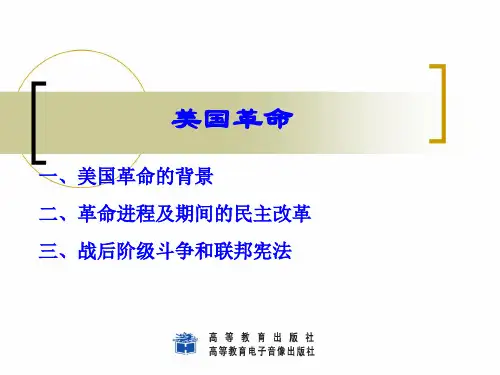 美国革命

一、美国革命的背景

二、革命进程及期间的民主改革

三、战后阶级斗争和联邦宪法

高等教育出版社
高等教育电子音像出版社